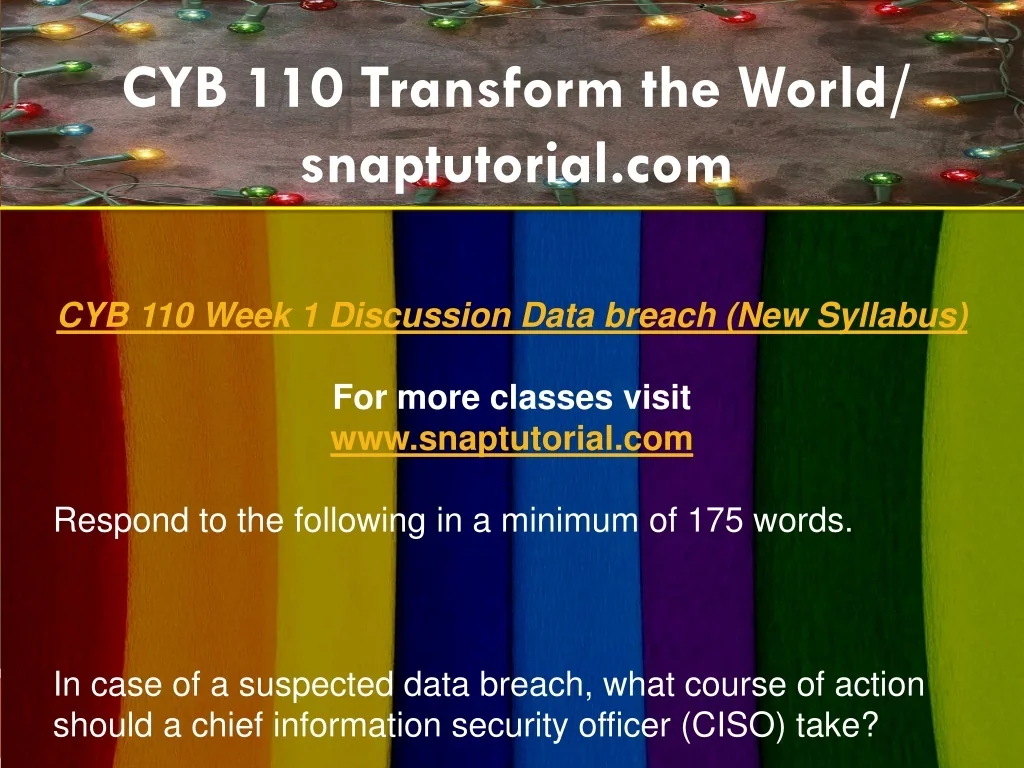 CYB 110 Transform the World/ snaptutorial.com

CYB 110 Week 1 Discussion Data breach (New Syllabus)

For more classes visit
www.snaptutorial.com

Respond to the following in a minimum of 175 words.

In case of a suspected data breach, what course of action should a chief information security officer (CISO) take?